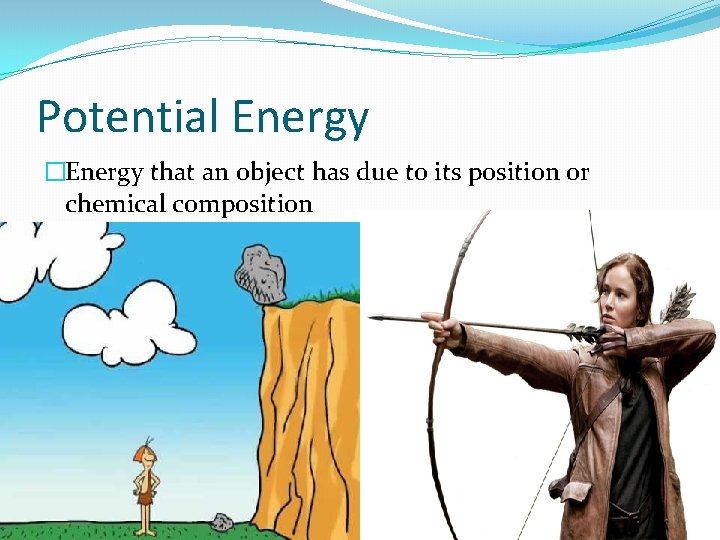 Potential Energy

□Energy that an object has due to its position or chemical composition